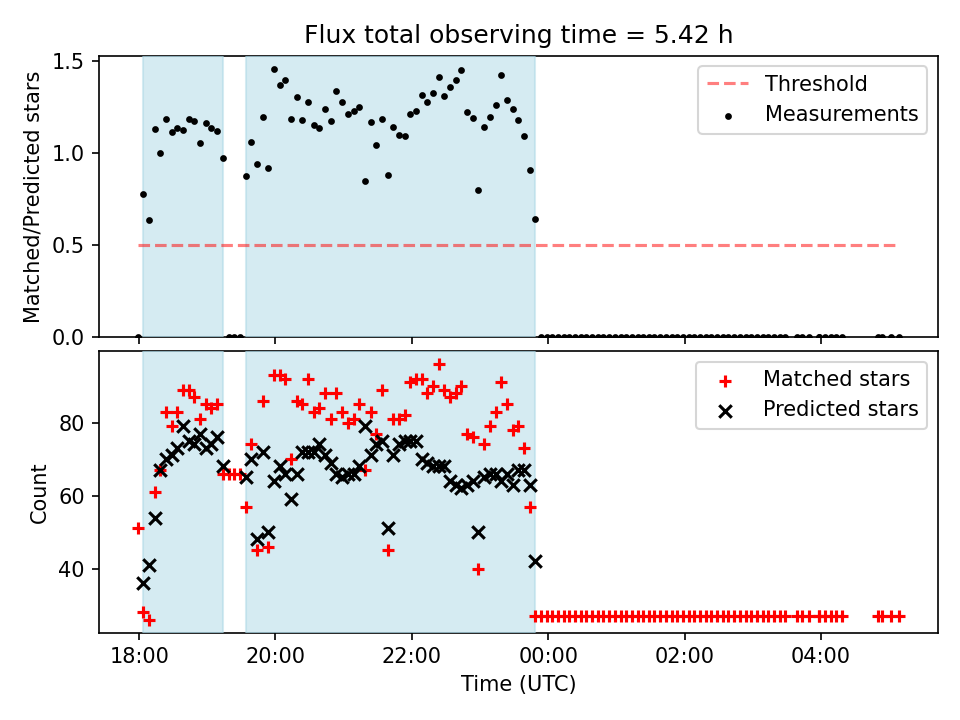 Flux total observing time = 5.42 h

Matched/Predicted stars

1.5
1.0
0.5
0.0

Threshold
Measurements

Count

80
60
40

Matched stars
Predicted stars

18:00
20:00
22:00
00:00
02:00
04:00

Time (UTC)